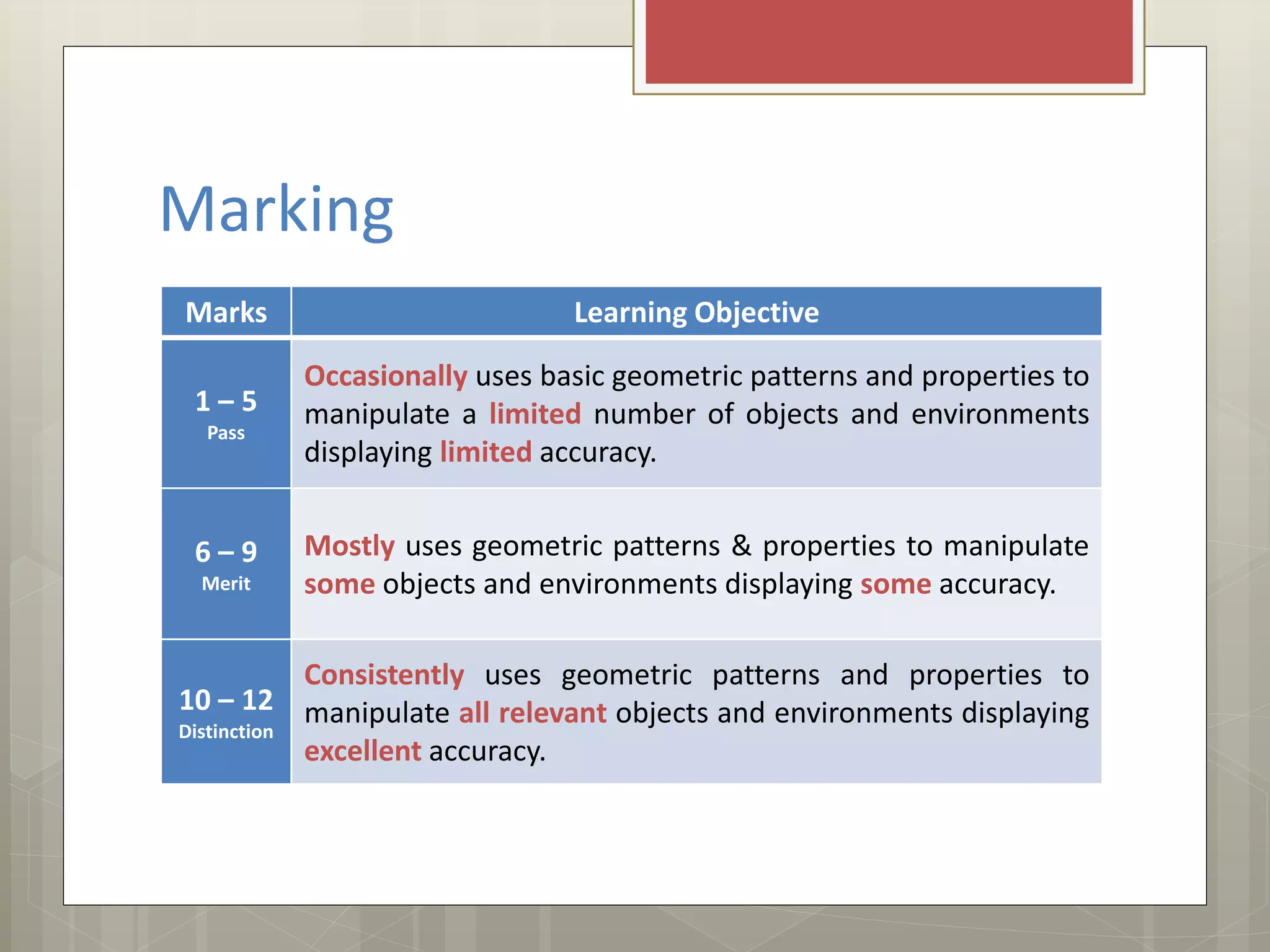 Marking

| Marks | Learning Objective |
|---|---|
| 1 – 5 Pass | Occasionally uses basic geometric patterns and properties to manipulate a limited number of objects and environments displaying limited accuracy. |
| 6 – 9 Merit | Mostly uses geometric patterns & properties to manipulate some objects and environments displaying some accuracy. |
| 10 – 12 Distinction | Consistently uses geometric patterns and properties to manipulate all relevant objects and environments displaying excellent accuracy. |